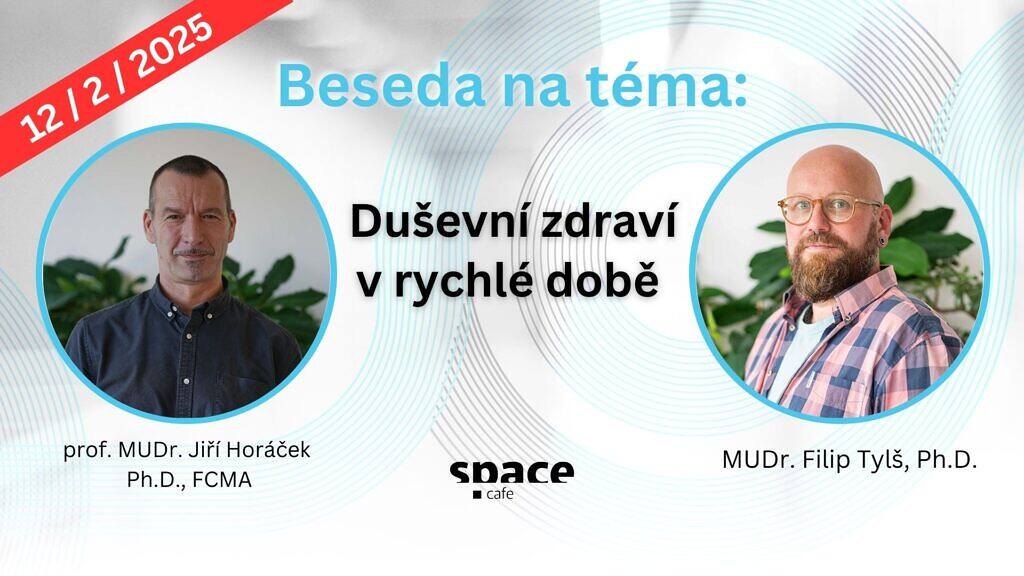 12 / 2 / 2025

Beseda na téma:

Duševní zdraví v rychlé době

prof. MUDr. Jiří Horáček Ph.D., FCMA

space cafe

MUDr. Filip Tylš, Ph.D.